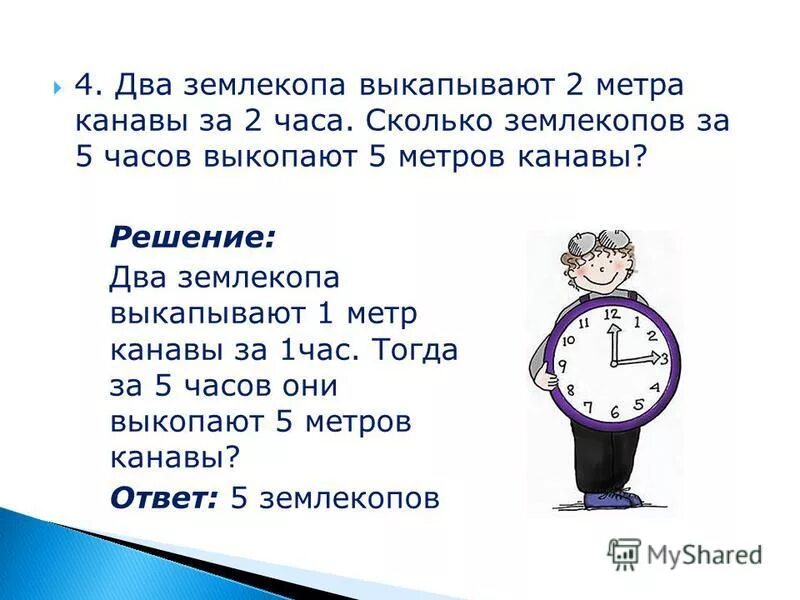 4. Два землекопа выкапывают 2 метра канавы за 2 часа. Сколько землекопов за 5 часов выкопают 5 метров канавы?

Решение:

Два землекопа выкапывают 1 метр канавы за 1час. Тогда за 5 часов они выкопают 5 метров канавы?

Ответ: 5 землекопов

12 1 2 3 4 5 6 7 8 9 10 11

MyShared